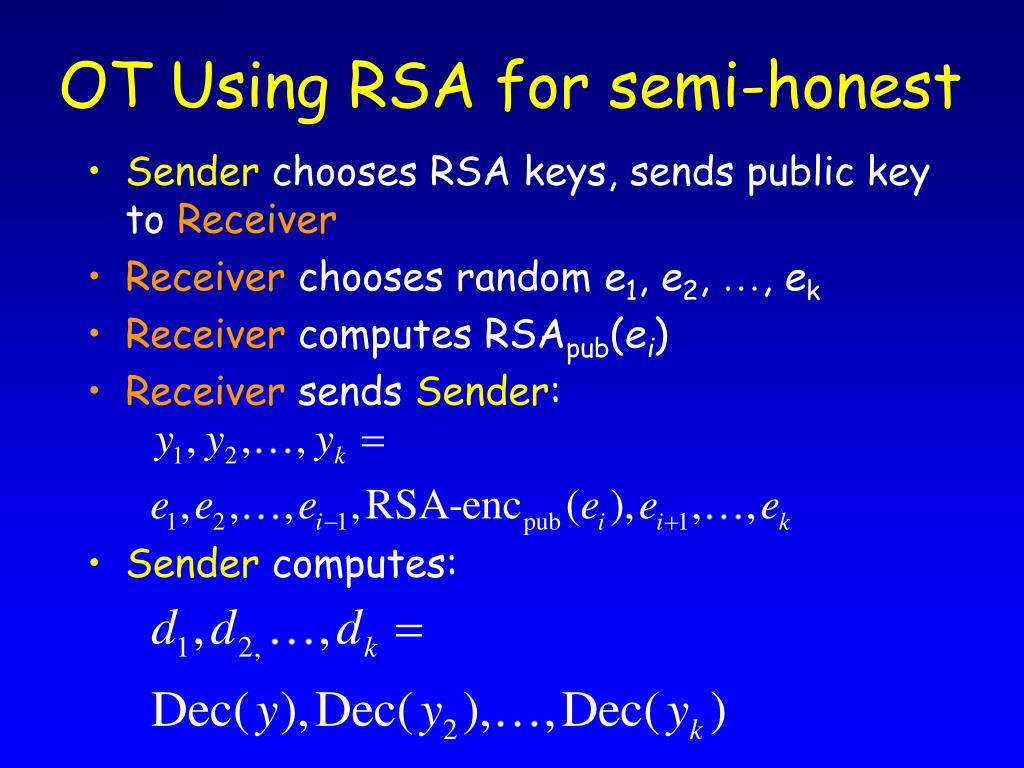 OT Using RSA for semi-honest

• Sender chooses RSA keys, sends public key to Receiver
• Receiver chooses random $e_1, e_2, \ldots, e_k$
• Receiver computes $RSA_{pub}(e_i)$
• Receiver sends Sender:

$y_1, y_2, \ldots, y_k =$

$e_1, e_2, \ldots, e_{i-1}, \text{RSA-enc}_{\text{pub}}(e_i), e_{i+1}, \ldots, e_k$

• Sender computes:

$d_1, d_{2,} \ldots, d_k =$

$\text{Dec}(y), \text{Dec}(y_2), \ldots, \text{Dec}(y_k)$